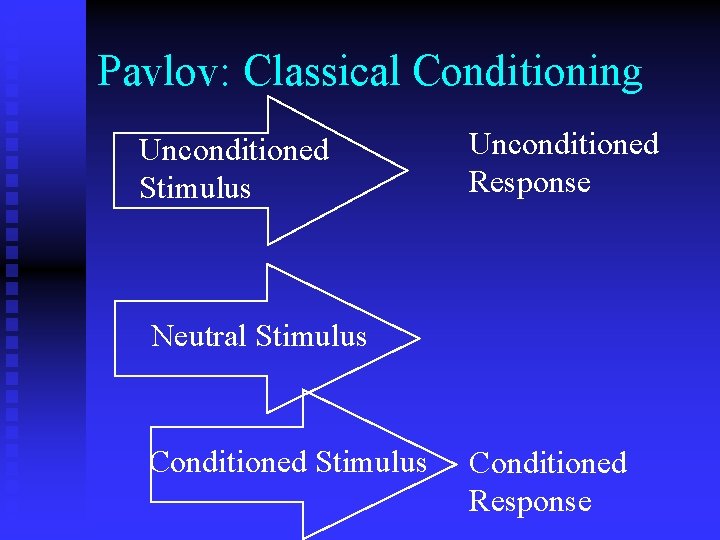 Pavlov: Classical Conditioning

Unconditioned Stimulus

Unconditioned Response

Neutral Stimulus

Conditioned Stimulus

Conditioned Response